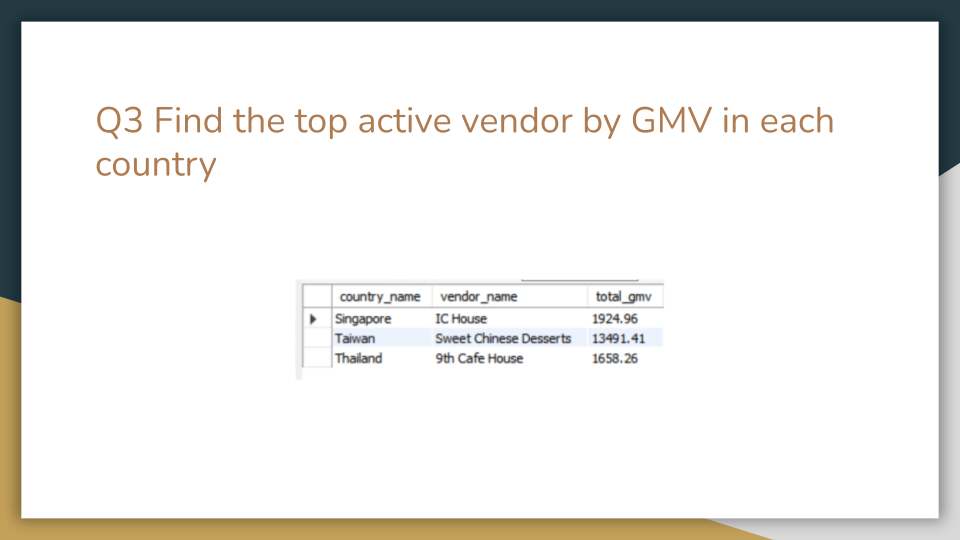 Q3 Find the top active vendor by GMV in each country

| country_name | vendor_name | total_gmv |
|---|---|---|
| Singapore | IC House | 1924.96 |
| Taiwan | Sweet Chinese Desserts | 13491.41 |
| Thailand | 9th Cafe House | 1658.26 |